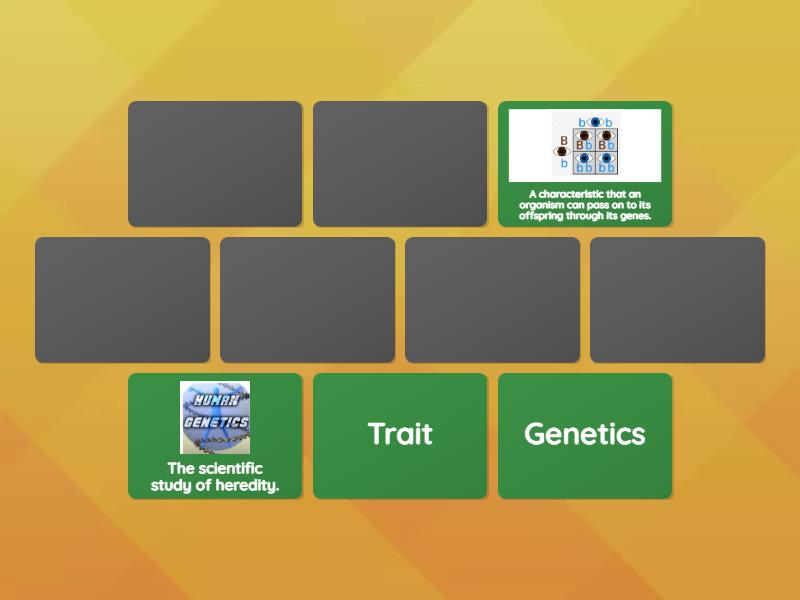 b b
B Bb Bb
b bb bb

A characteristic that an organism can pass on to its offspring through its genes.

HUMAN GENETICS

The scientific study of heredity.

Trait

Genetics